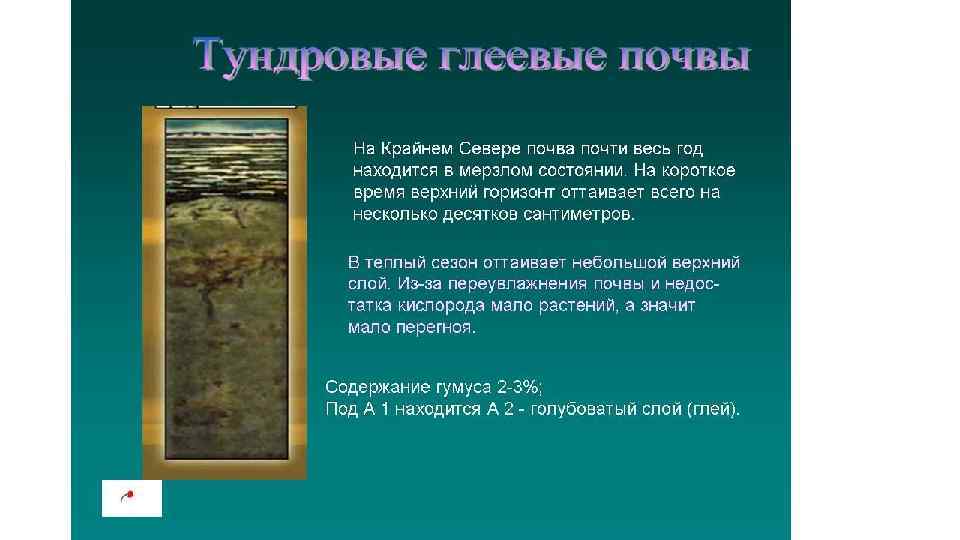 Тундровые глеевые почвы

На Крайнем Севере почва почти весь год находится в мерзлом состоянии. На короткое время верхний горизонт оттаивает всего на несколько десятков сантиметров.

В теплый сезон оттаивает небольшой верхний слой. Из-за переувлажнения почвы и недостатка кислорода мало растений, а значит мало перегноя.

Содержание гумуса 2-3%;
Под А 1 находится А 2 - голубоватый слой (глей).